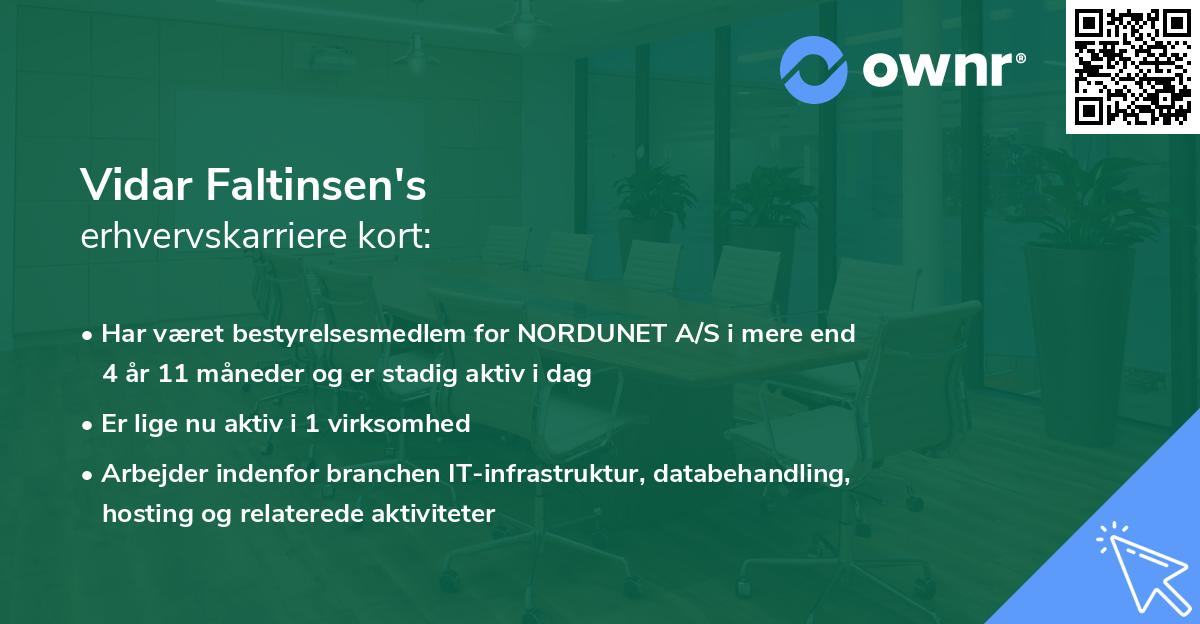 ownr®

Vidar Faltinsen's
erhvervskarriere kort:

• Har været bestyrelsesmedlem for NORDUNET A/S i mere end 4 år 11 måneder og er stadig aktiv i dag

• Er lige nu aktiv i 1 virksomhed

• Arbejder indenfor branchen IT-infrastruktur, databehandling, hosting og relaterede aktiviteter